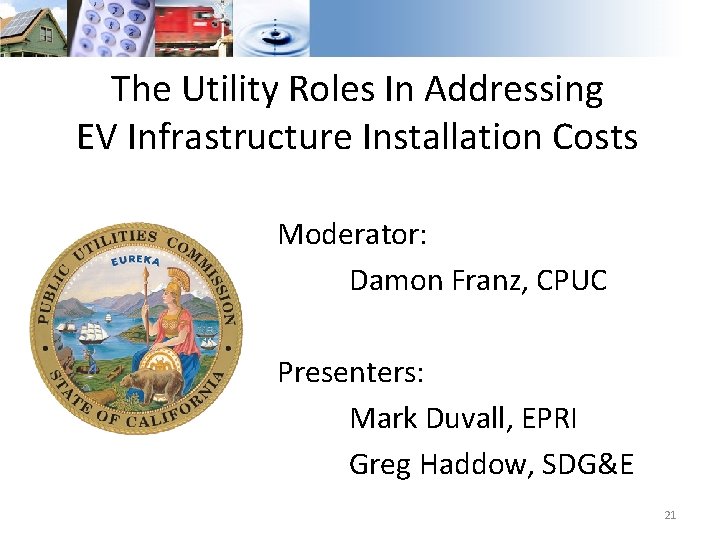 The Utility Roles In Addressing EV Infrastructure Installation Costs

PUBLIC UTILITIES COMMISSION
EUREKA
STATE OF CALIFORNIA

Moderator:

Damon Franz, CPUC

Presenters:

Mark Duvall, EPRI

Greg Haddow, SDG&E

21